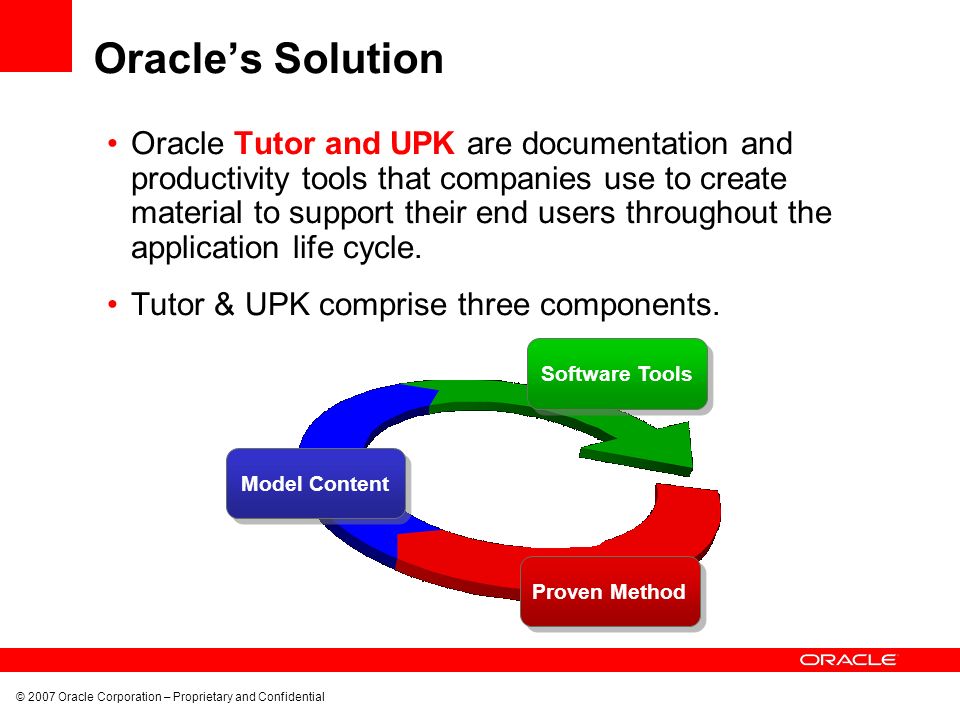 Oracle's Solution

• Oracle Tutor and UPK are documentation and productivity tools that companies use to create material to support their end users throughout the application life cycle.

• Tutor & UPK comprise three components.

Software Tools

Model Content

Proven Method

ORACLE

© 2007 Oracle Corporation – Proprietary and Confidential